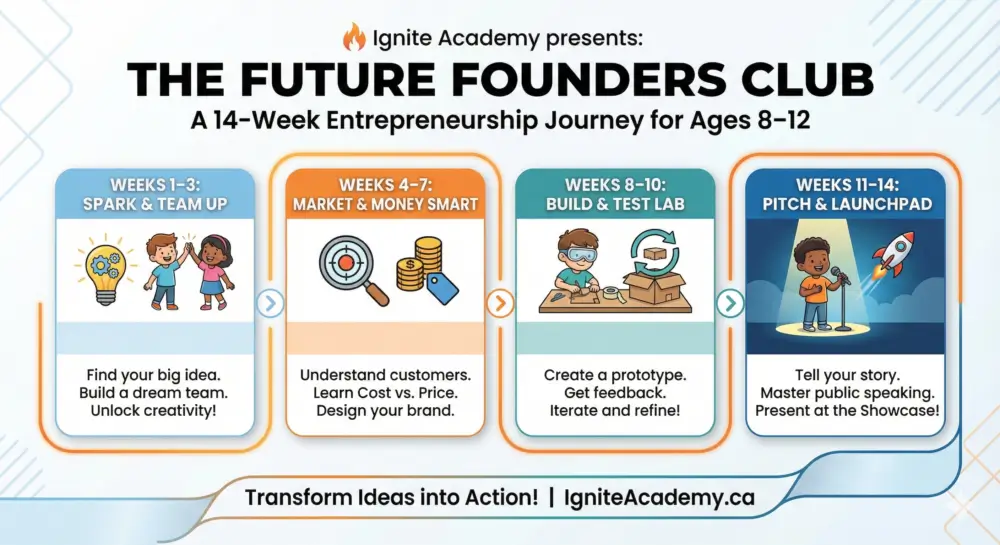 Ignite Academy presents:

THE FUTURE FOUNDERS CLUB

A 14-Week Entrepreneurship Journey for Ages 8–12

WEEKS 1–3: SPARK & TEAM UP

Find your big idea. Build a dream team. Unlock creativity!

WEEKS 4–7: MARKET & MONEY SMART

Understand customers. Learn Cost vs. Price. Design your brand.

WEEKS 8–10: BUILD & TEST LAB

Create a prototype. Get feedback. Iterate and refine!

WEEKS 11–14: PITCH & LAUNCHPAD

Tell your story. Master public speaking. Present at the Showcase!

Transform Ideas into Action! | IgniteAcademy.ca